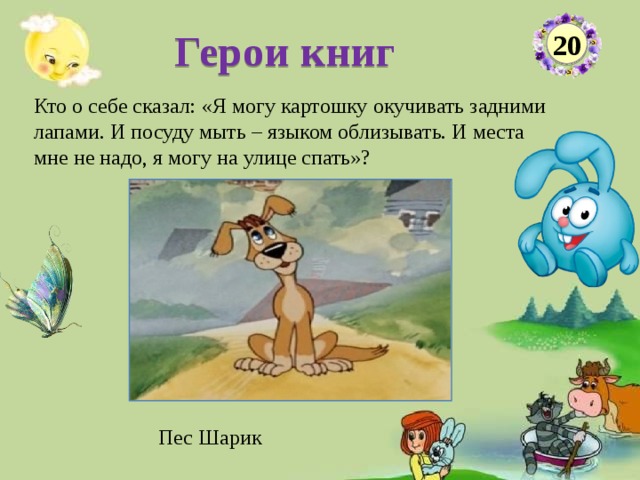 Герои книг

20

Кто о себе сказал: «Я могу картошку окучивать задними лапами. И посуду мыть – языком облизывать. И места мне не надо, я могу на улице спать»?

Пес Шарик